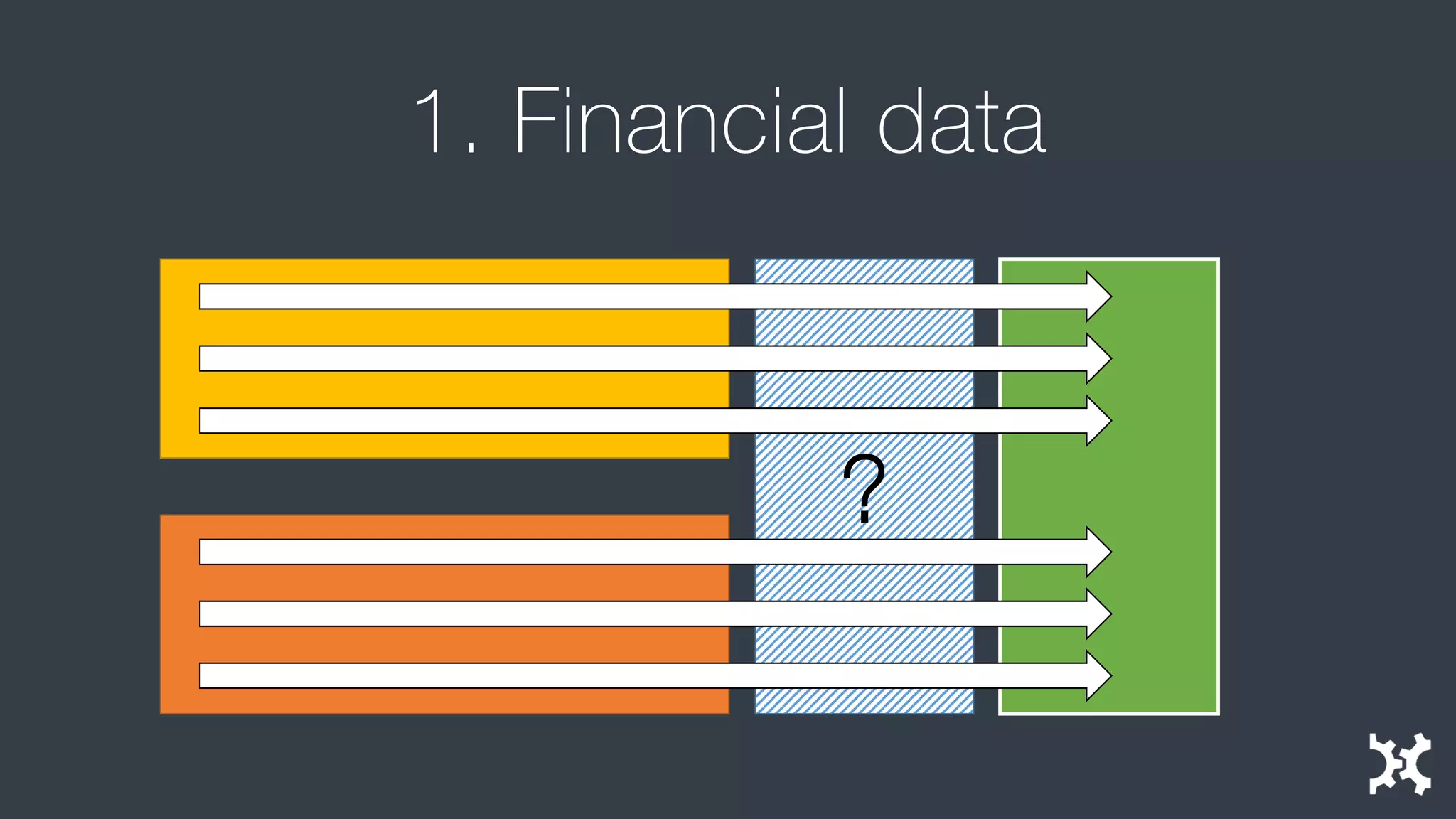 1. Financial data

?